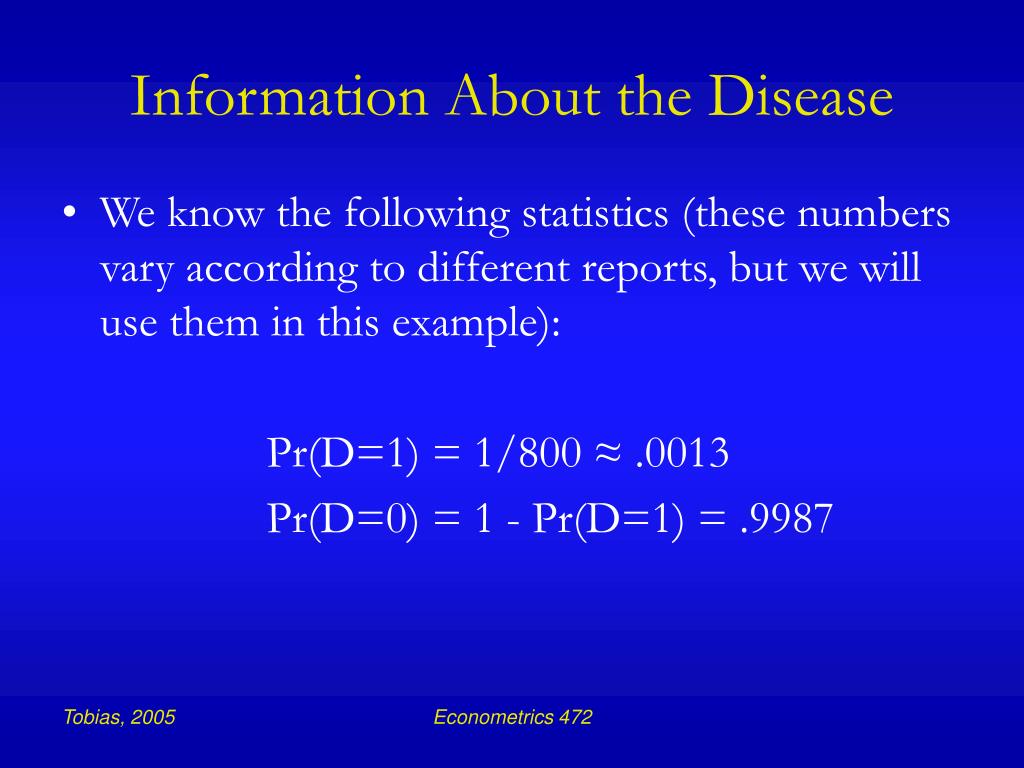 Information About the Disease

• We know the following statistics (these numbers vary according to different reports, but we will use them in this example):

$Pr(D=1) = 1/800 \approx .0013$

$Pr(D=0) = 1 - Pr(D=1) = .9987$

Tobias, 2005

Econometrics 472